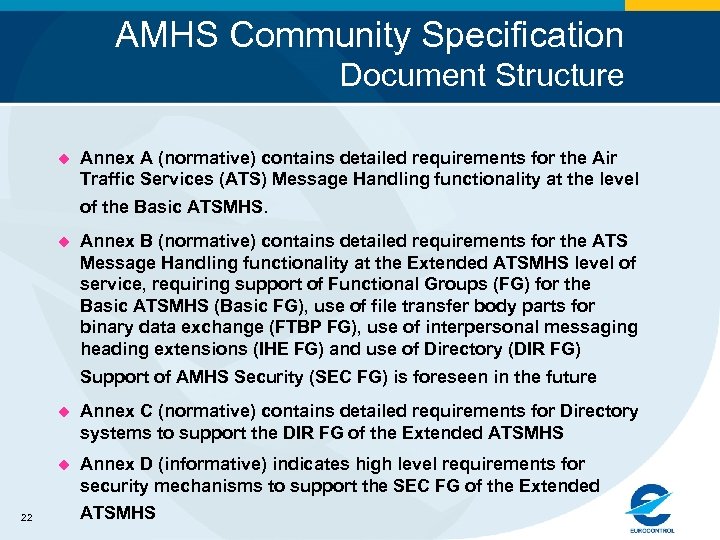 AMHS Community Specification
Document Structure

Annex A (normative) contains detailed requirements for the Air Traffic Services (ATS) Message Handling functionality at the level of the Basic ATSMHS.

Annex B (normative) contains detailed requirements for the ATS Message Handling functionality at the Extended ATSMHS level of service, requiring support of Functional Groups (FG) for the Basic ATSMHS (Basic FG), use of file transfer body parts for binary data exchange (FTBP FG), use of interpersonal messaging heading extensions (IHE FG) and use of Directory (DIR FG)

Support of AMHS Security (SEC FG) is foreseen in the future

Annex C (normative) contains detailed requirements for Directory systems to support the DIR FG of the Extended ATSMHS

Annex D (informative) indicates high level requirements for security mechanisms to support the SEC FG of the Extended ATSMHS

22

EUROCONTROL